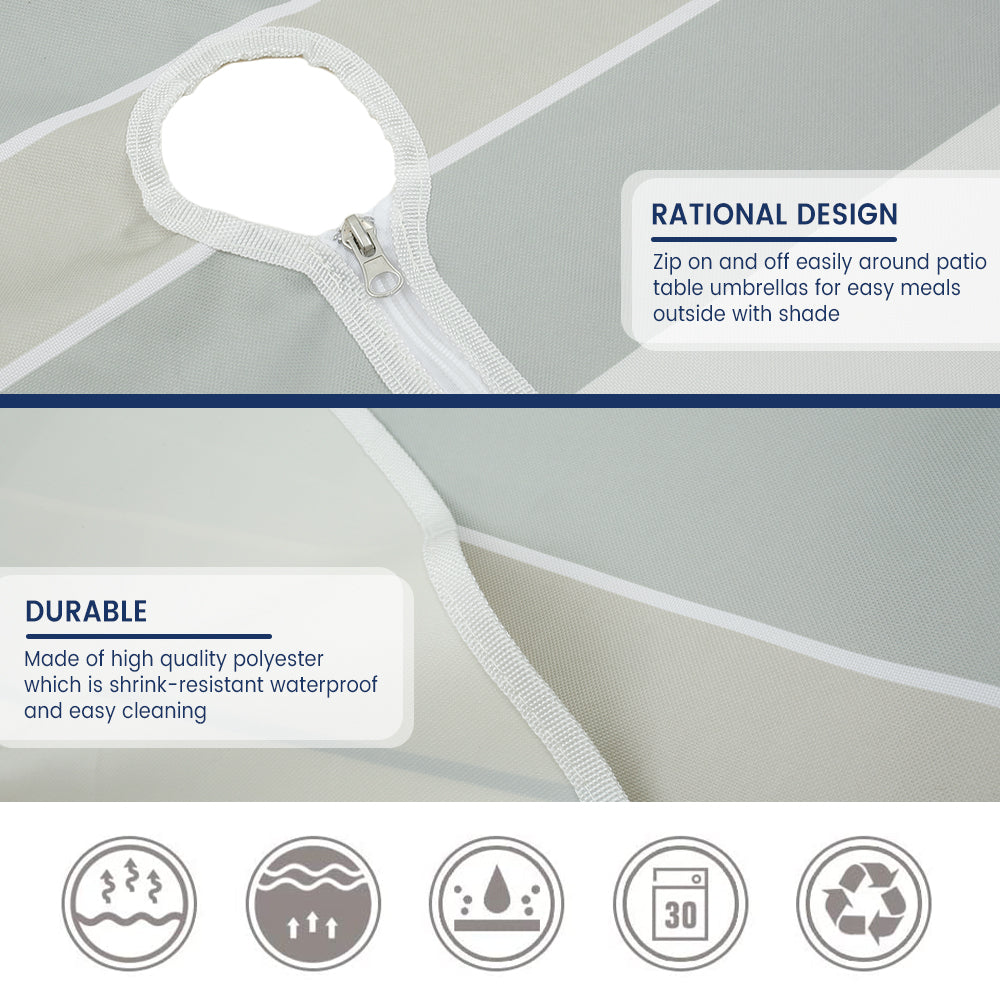 RATIONAL DESIGN

Zip on and off easily around patio table umbrellas for easy meals outside with shade

DURABLE

Made of high quality polyester which is shrink-resistant waterproof and easy cleaning

30